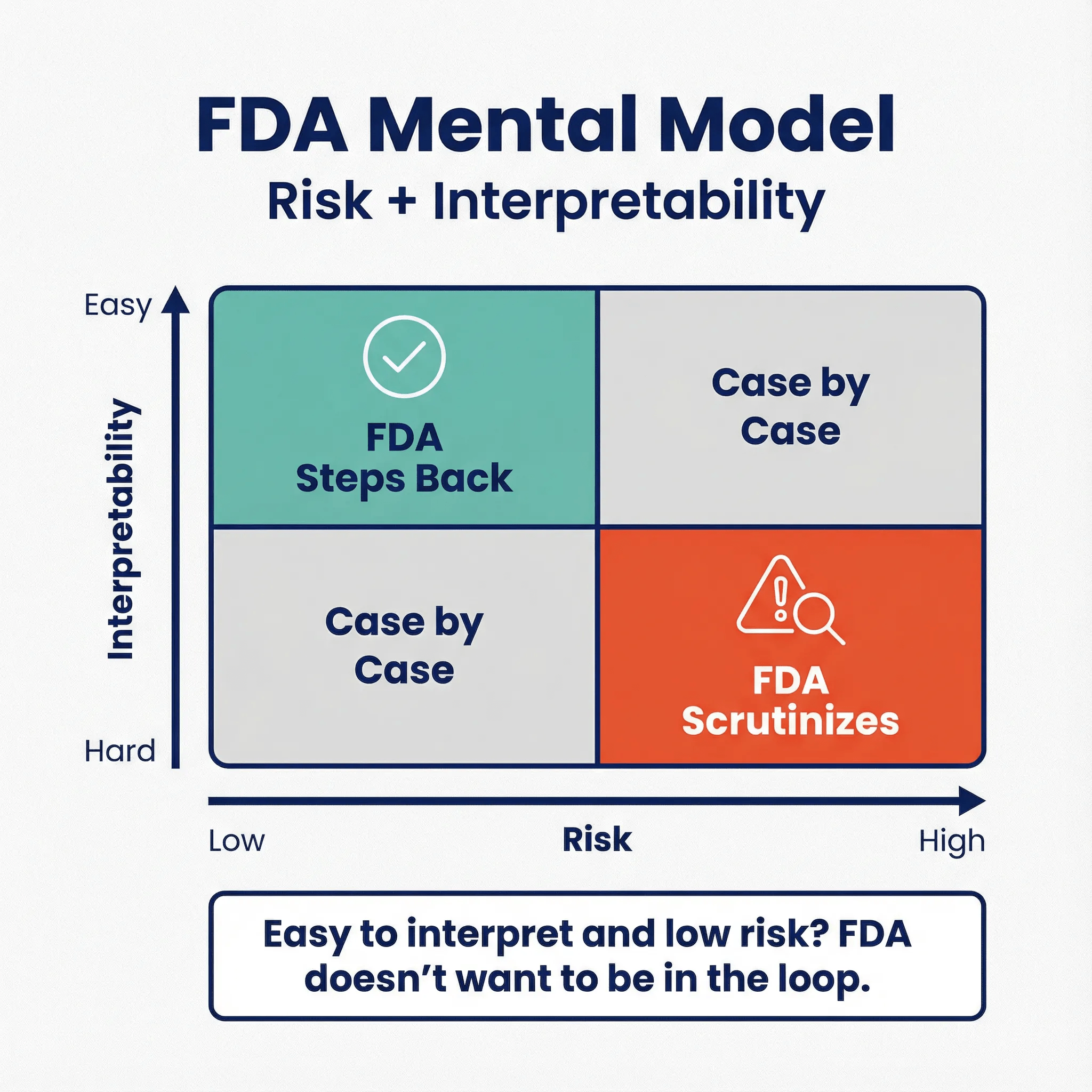 FDA Mental Model
Risk + Interpretability

Easy
Interpretability
Hard

FDA Steps Back

Case by Case

Case by Case

FDA Scrutinizes

Low
Risk
High

Easy to interpret and low risk? FDA doesn't want to be in the loop.